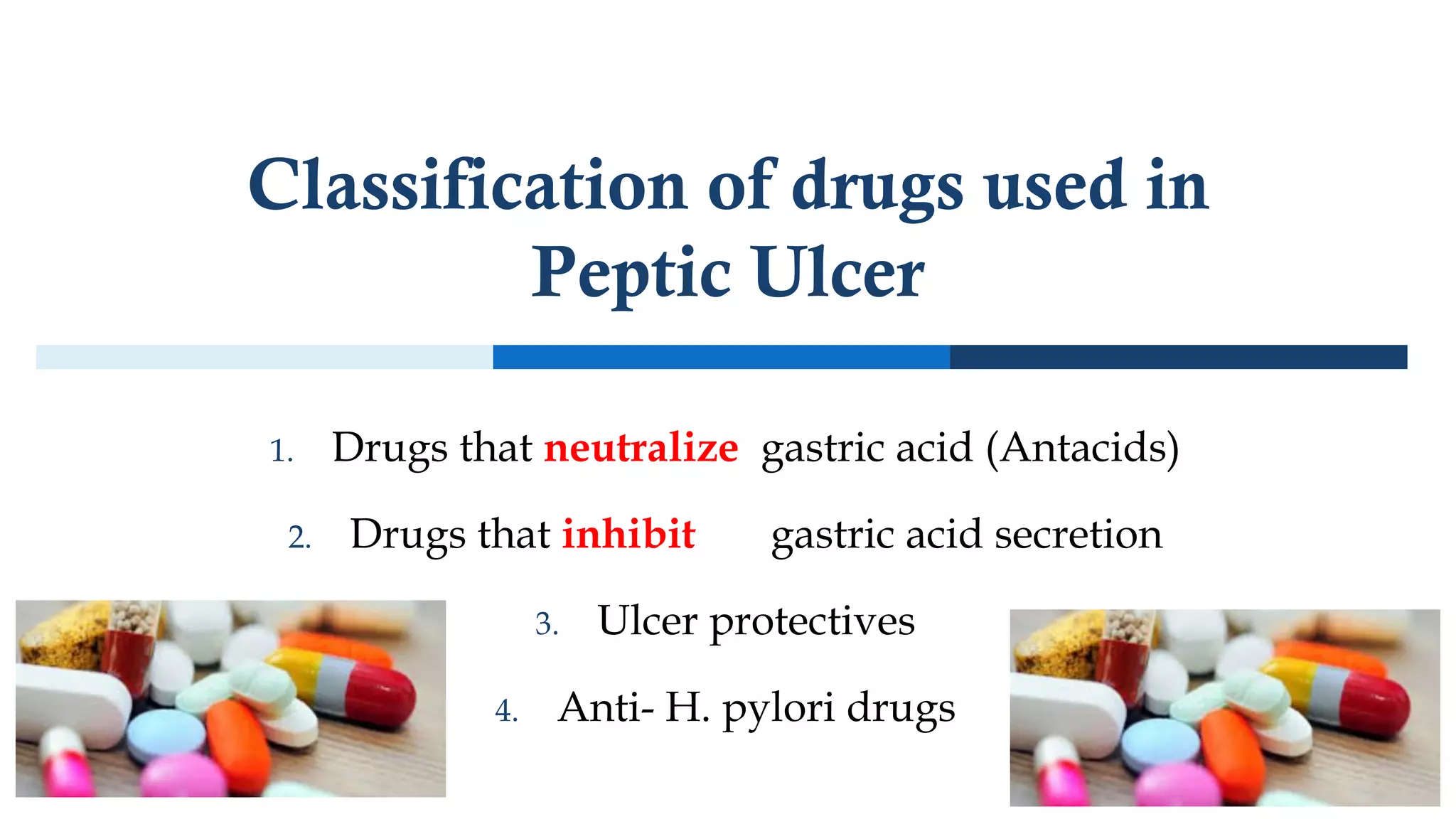 Classification of drugs used in Peptic Ulcer

1. Drugs that neutralize gastric acid (Antacids)
2. Drugs that inhibit gastric acid secretion
3. Ulcer protectives
4. Anti- H. pylori drugs